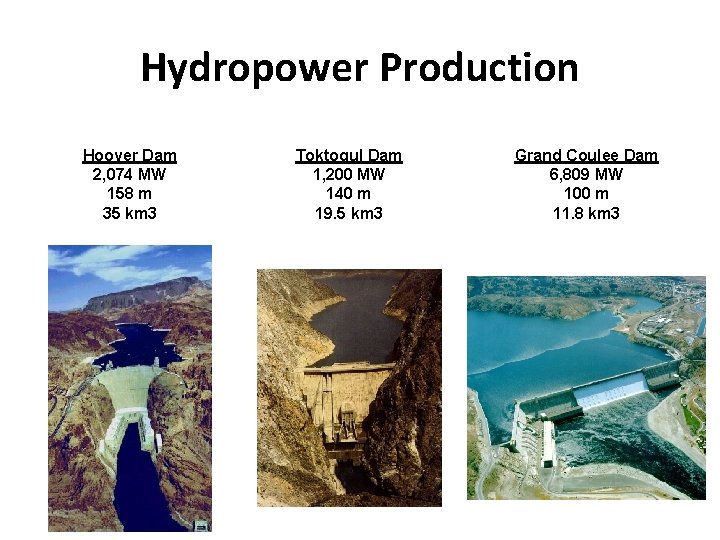 Hydropower Production

Hoover Dam
2,074 MW
158 m
35 km3

Toktogul Dam
1,200 MW
140 m
19.5 km3

Grand Coulee Dam
6,809 MW
100 m
11.8 km3